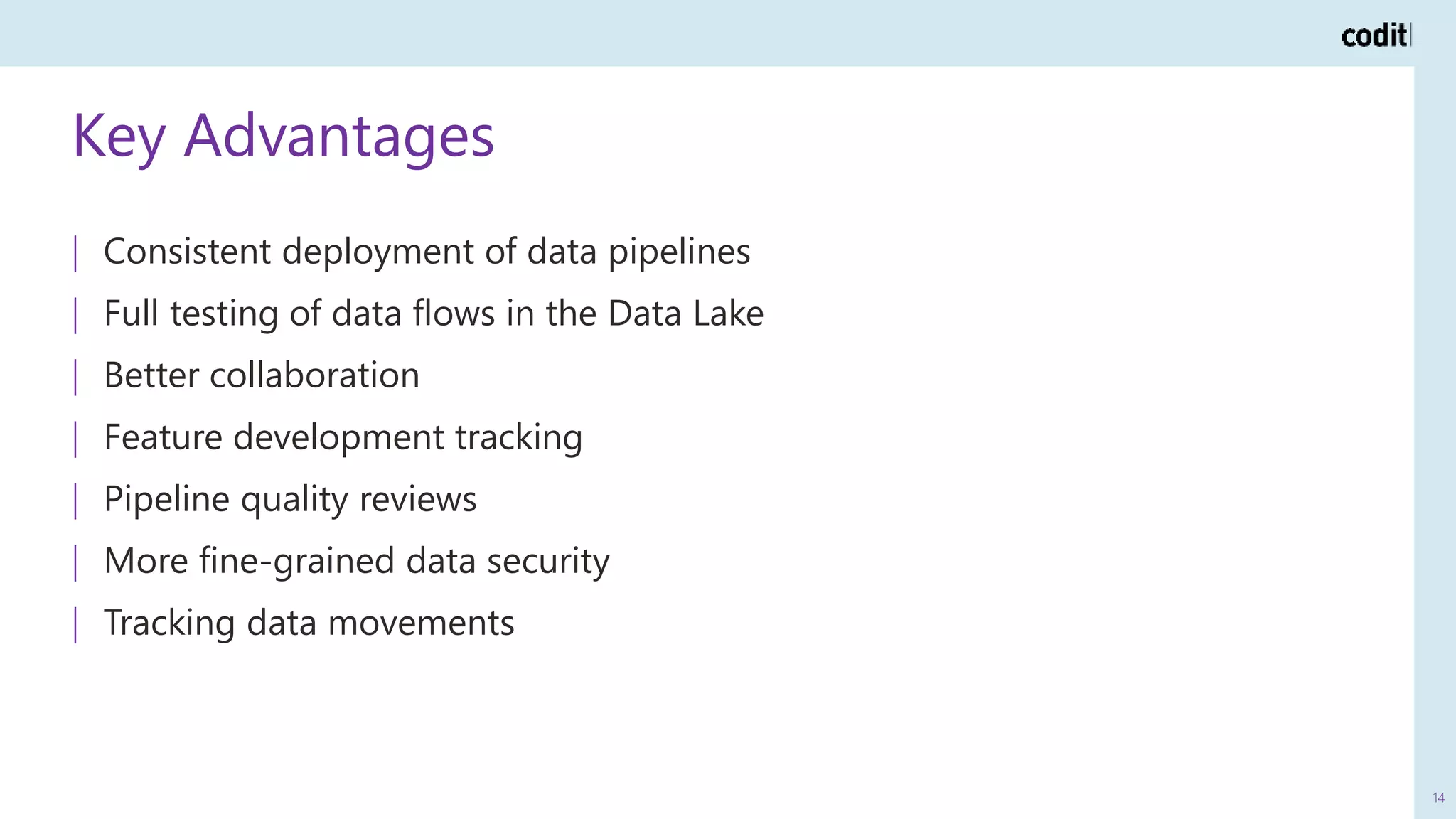 codit

Key Advantages

| Consistent deployment of data pipelines

| Full testing of data flows in the Data Lake

| Better collaboration

| Feature development tracking

| Pipeline quality reviews

| More fine-grained data security

| Tracking data movements

14